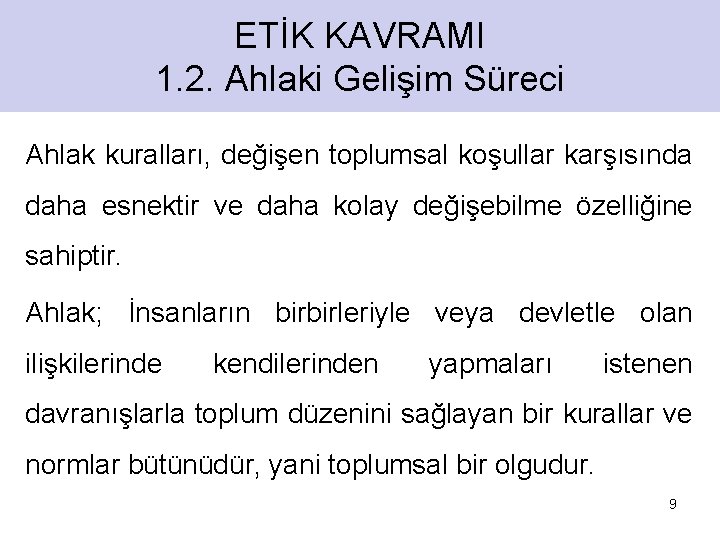 ETİK KAVRAMI
1.2. Ahlaki Gelişim Süreci

Ahlak kuralları, değişen toplumsal koşullar karşısında daha esnektir ve daha kolay değişebilme özelliğine sahiptir.

Ahlak; İnsanların birbirleriyle veya devletle olan ilişkilerinde kendilerinden yapmaları istenen davranışlarla toplum düzenini sağlayan bir kurallar ve normlar bütünüdür, yani toplumsal bir olgudur.

9